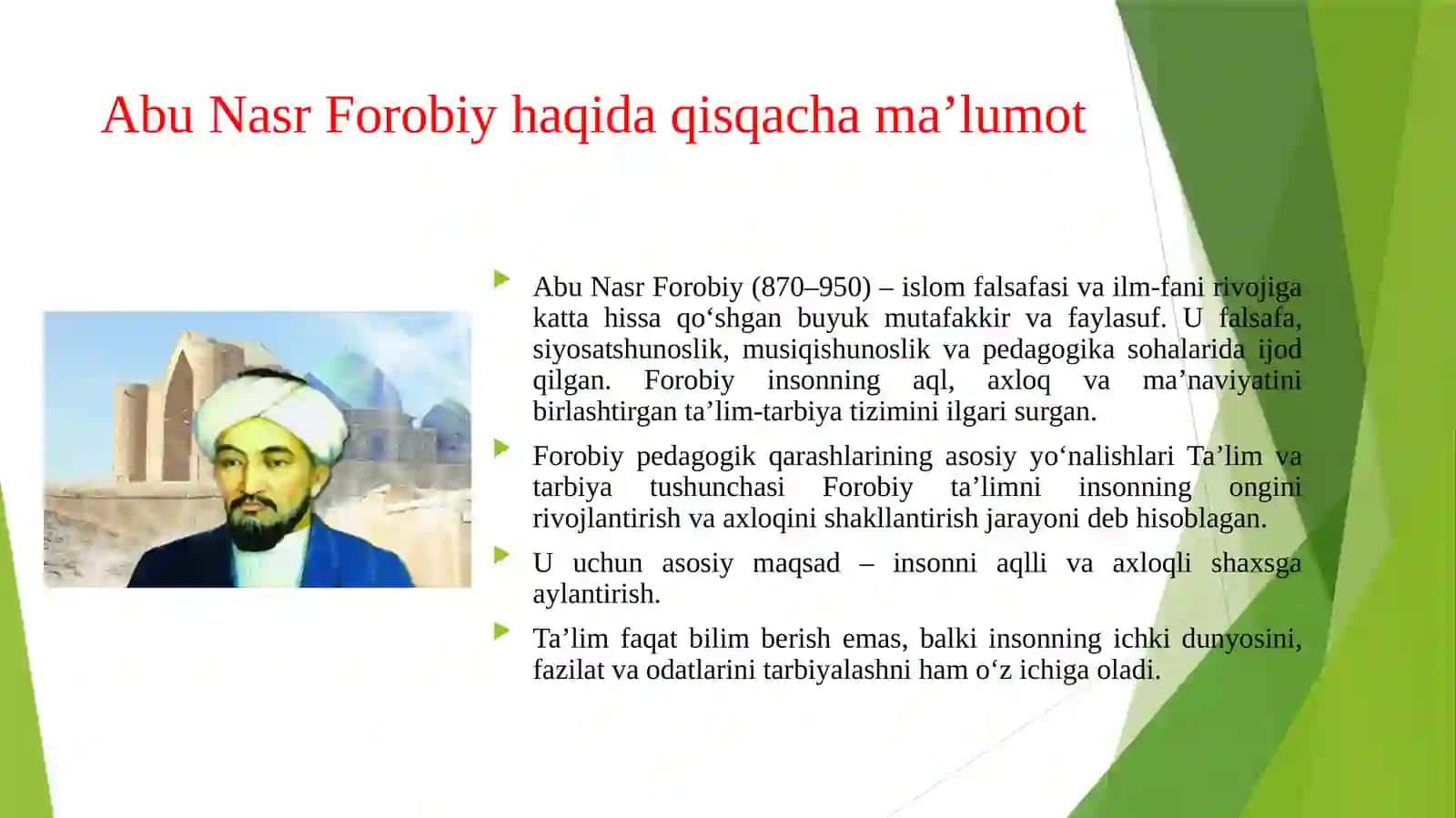 Abu Nasr Forobiy haqida qisqacha ma’lumot

Abu Nasr Forobiy (870–950) – islom falsafasi va ilm-fani rivojiga katta hissa qo‘shgan buyuk mutafakkir va faylasuf. U falsafa, siyosatshunoslik, musiqishunoslik va pedagogika sohalarida ijod qilgan. Forobiy insonning aql, axloq va ma’naviyatini birlashtirgan ta’lim-tarbiya tizimini ilgari surgan.

Forobiy pedagogik qarashlarining asosiy yo‘nalishlari Ta’lim va tarbiya tushunchasi Forobiy ta’limni insonning ongini rivojlantirish va axloqini shakllantirish jarayoni deb hisoblagan.

U uchun asosiy maqsad – insonni aqlli va axloqli shaxsga aylantirish.

Ta’lim faqat bilim berish emas, balki insonning ichki dunyosini, fazilat va odatlarini tarbiyalashni ham o‘z ichiga oladi.